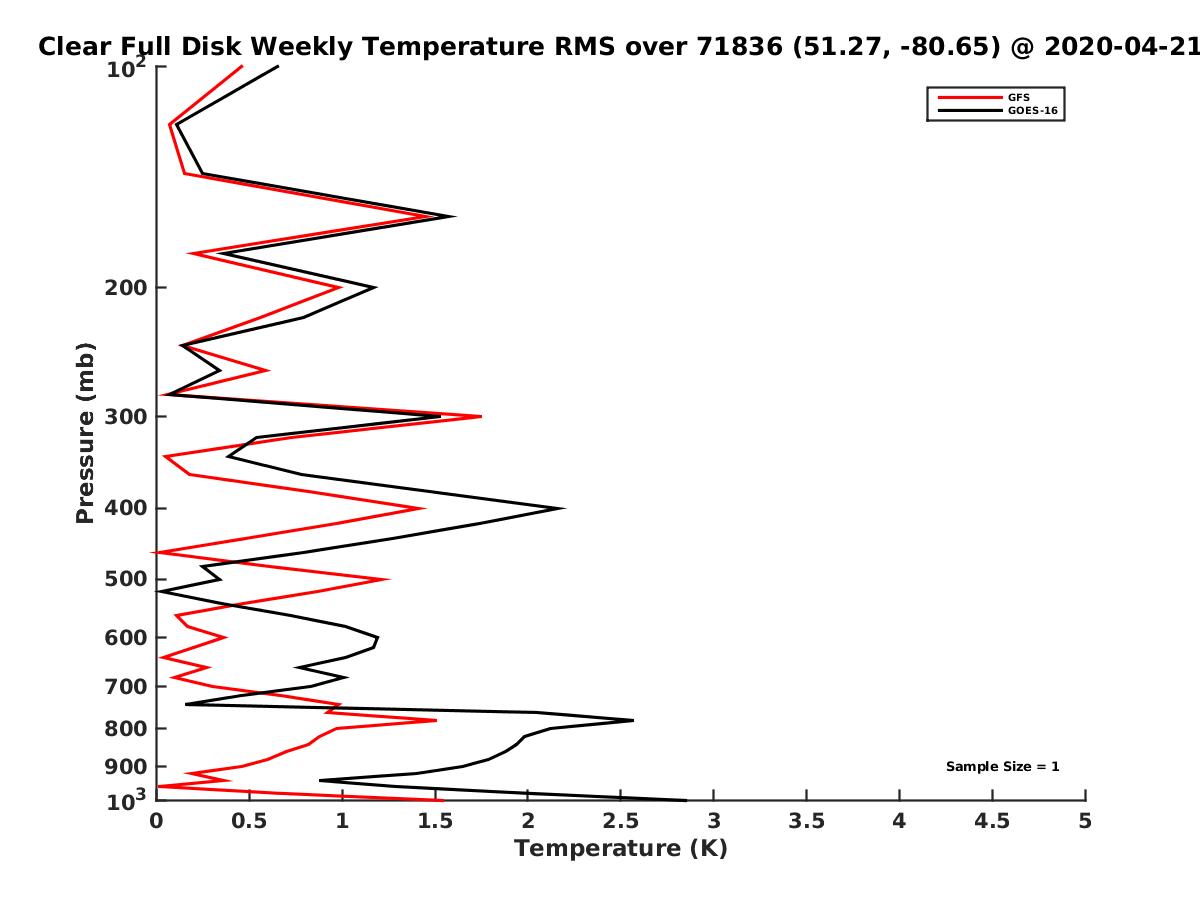 Clear Full Disk Weekly Temperature RMS over 71836 (51.27, -80.65) @ 2020-04-21

GFS
GOES-16

Pressure (mb)

$10^2$
200
300
400
500
600
700
800
900
$10^3$

Sample Size = 1

0
0.5
1
1.5
2
2.5
3
3.5
4
4.5
5

Temperature (K)